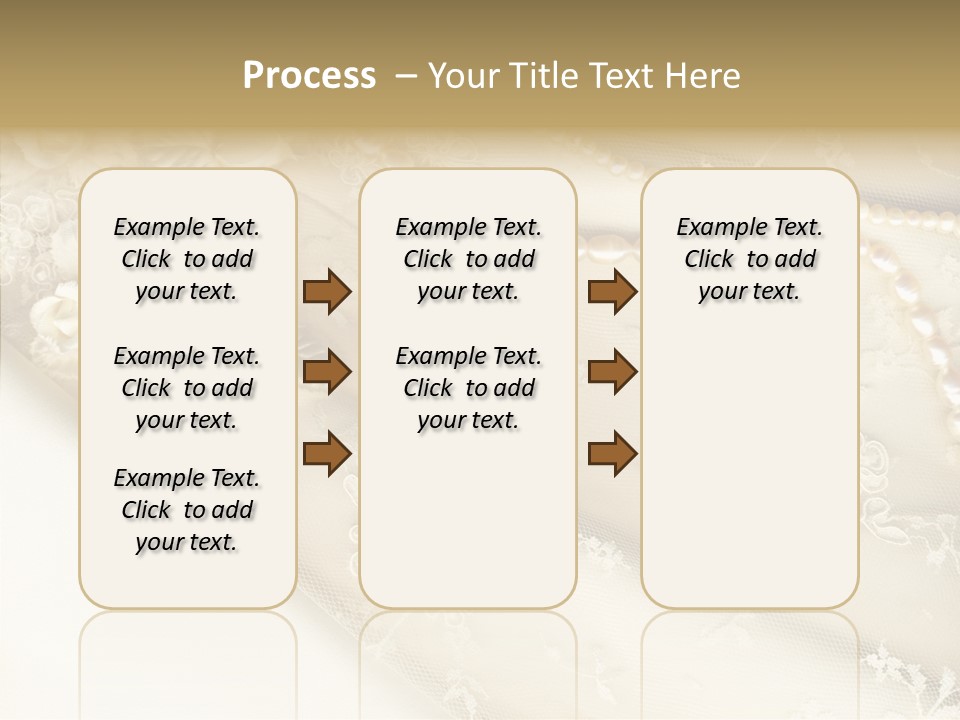 Process – Your Title Text Here

Example Text. Click to add your text.

Example Text. Click to add your text.

Example Text. Click to add your text.

Example Text. Click to add your text.

Example Text. Click to add your text.

Example Text. Click to add your text.